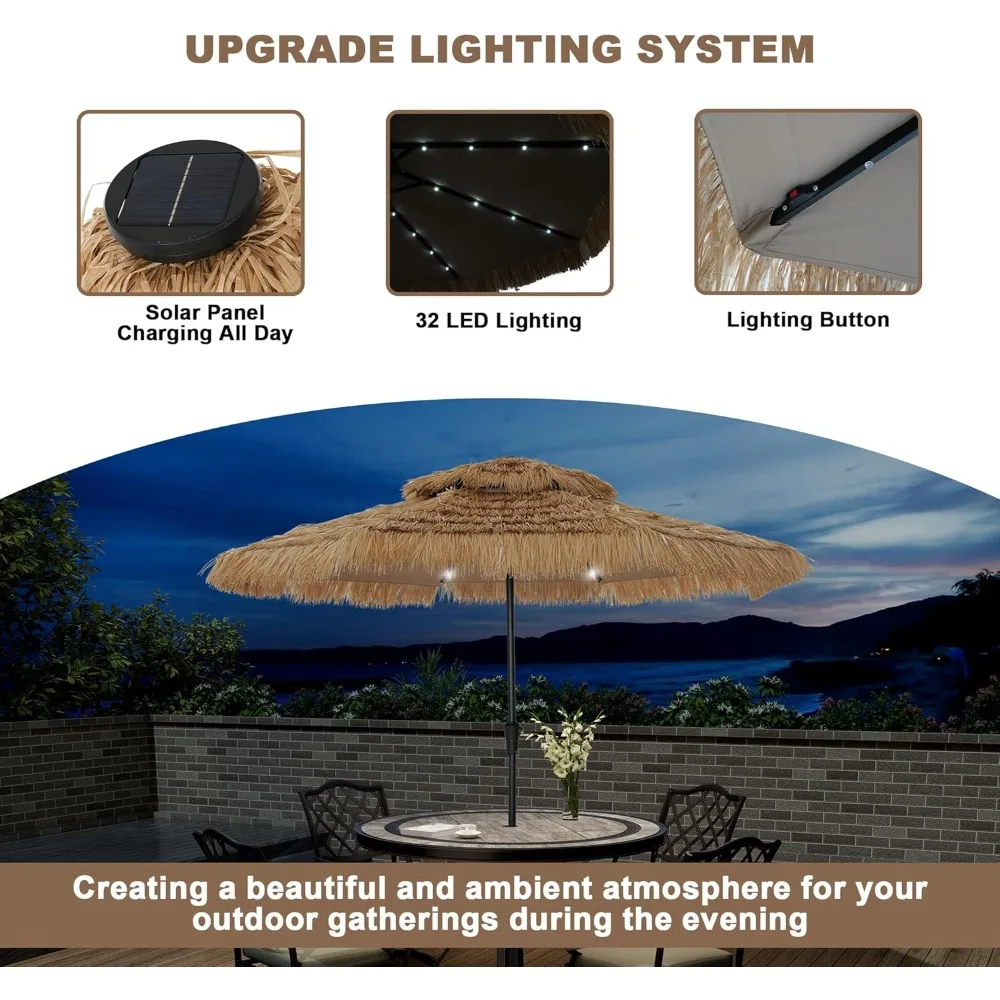 UPGRADE LIGHTING SYSTEM

Solar Panel
Charging All Day

32 LED Lighting

Lighting Button

Creating a beautiful and ambient atmosphere for your outdoor gatherings during the evening